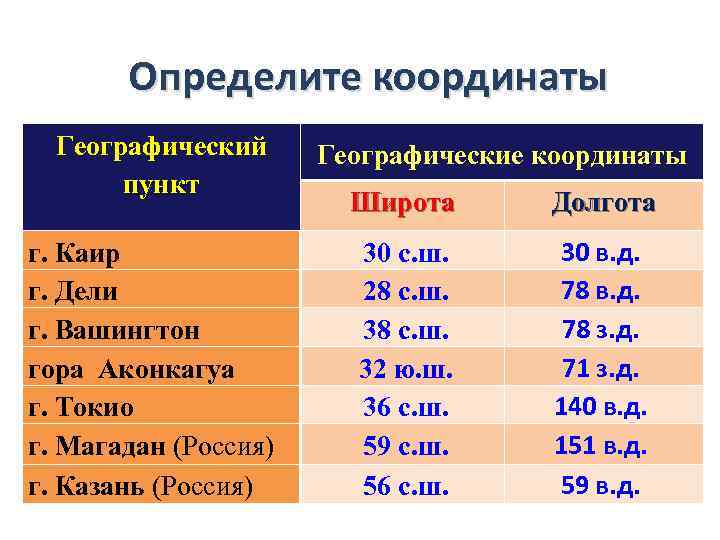 Определите координаты

| Географический пункт | Географические координаты | |
|---|---|---|
| | Широта | Долгота |
| г. Каир | 30 с.ш. | 30 в.д. |
| г. Дели | 28 с.ш. | 78 в.д. |
| г. Вашингтон | 38 с.ш. | 78 з.д. |
| гора Аконкагуа | 32 ю.ш. | 71 з.д. |
| г. Токио | 36 с.ш. | 140 в.д. |
| г. Магадан (Россия) | 59 с.ш. | 151 в.д. |
| г. Казань (Россия) | 56 с.ш. | 59 в.д. |